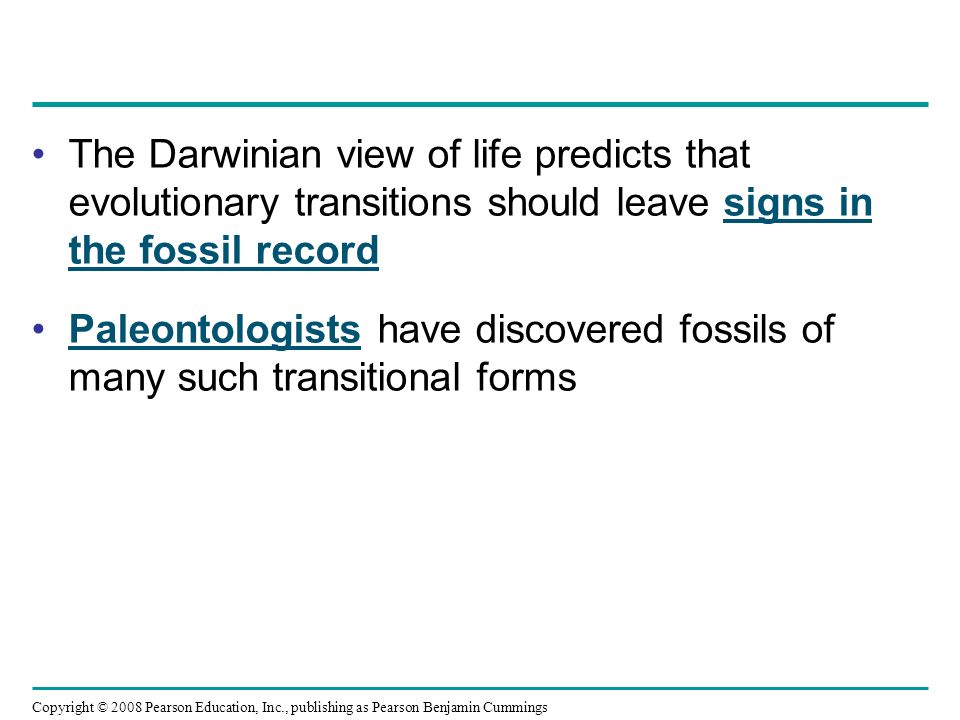 • The Darwinian view of life predicts that evolutionary transitions should leave signs in the fossil record

• Paleontologists have discovered fossils of many such transitional forms

Copyright © 2008 Pearson Education, Inc., publishing as Pearson Benjamin Cummings